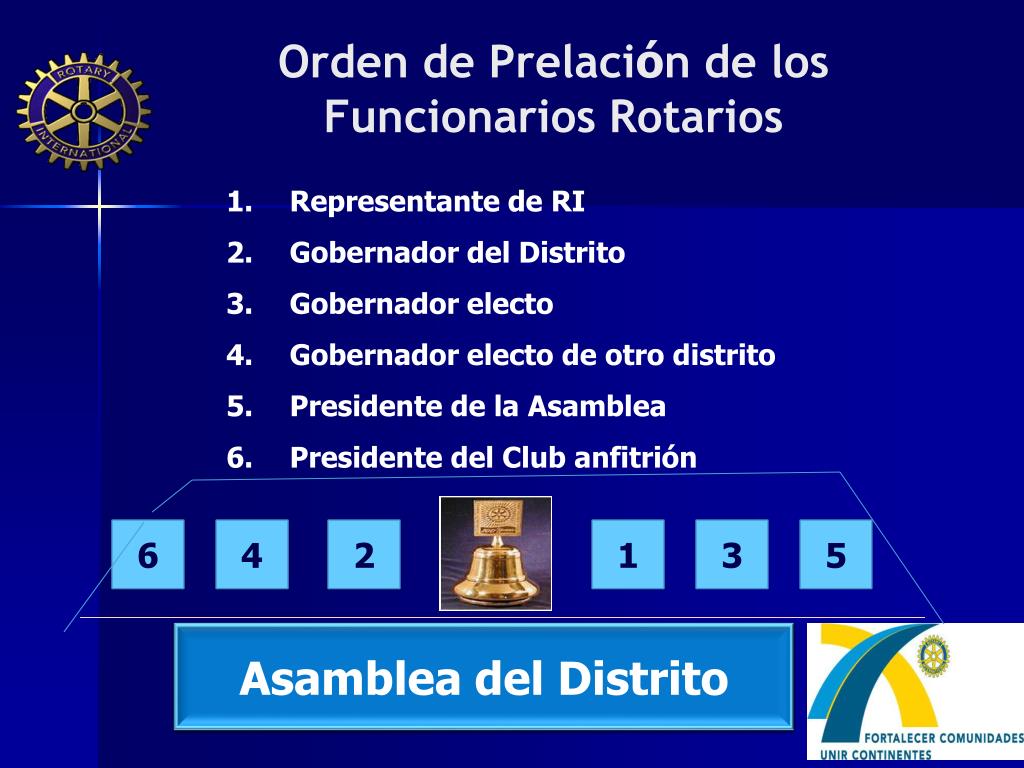 ROTARY INTERNATIONAL

Orden de Prelación de los Funcionarios Rotarios

1. Representante de RI
2. Gobernador del Distrito
3. Gobernador electo
4. Gobernador electo de otro distrito
5. Presidente de la Asamblea
6. Presidente del Club anfitrión

6 4 2 1 3 5

Asamblea del Distrito

FORTALECER COMUNIDADES
UNIR CONTINENTES